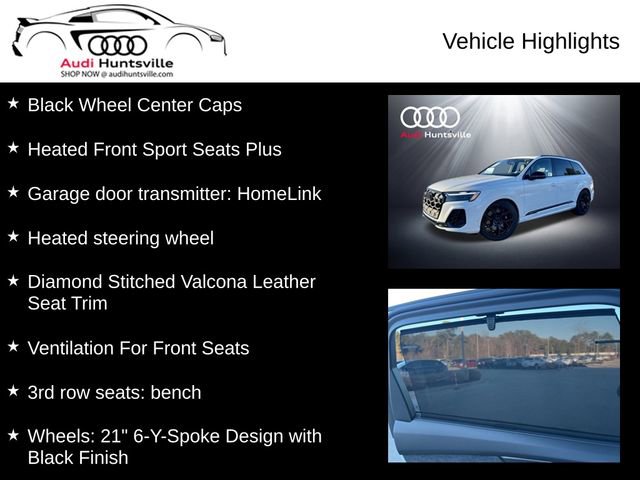 Audi Huntsville
SHOP NOW @ audihuntsville.com

Vehicle Highlights

★ Black Wheel Center Caps

★ Heated Front Sport Seats Plus

★ Garage door transmitter: HomeLink

★ Heated steering wheel

★ Diamond Stitched Valcona Leather Seat Trim

★ Ventilation For Front Seats

★ 3rd row seats: bench

★ Wheels: 21" 6-Y-Spoke Design with Black Finish

Audi Huntsville